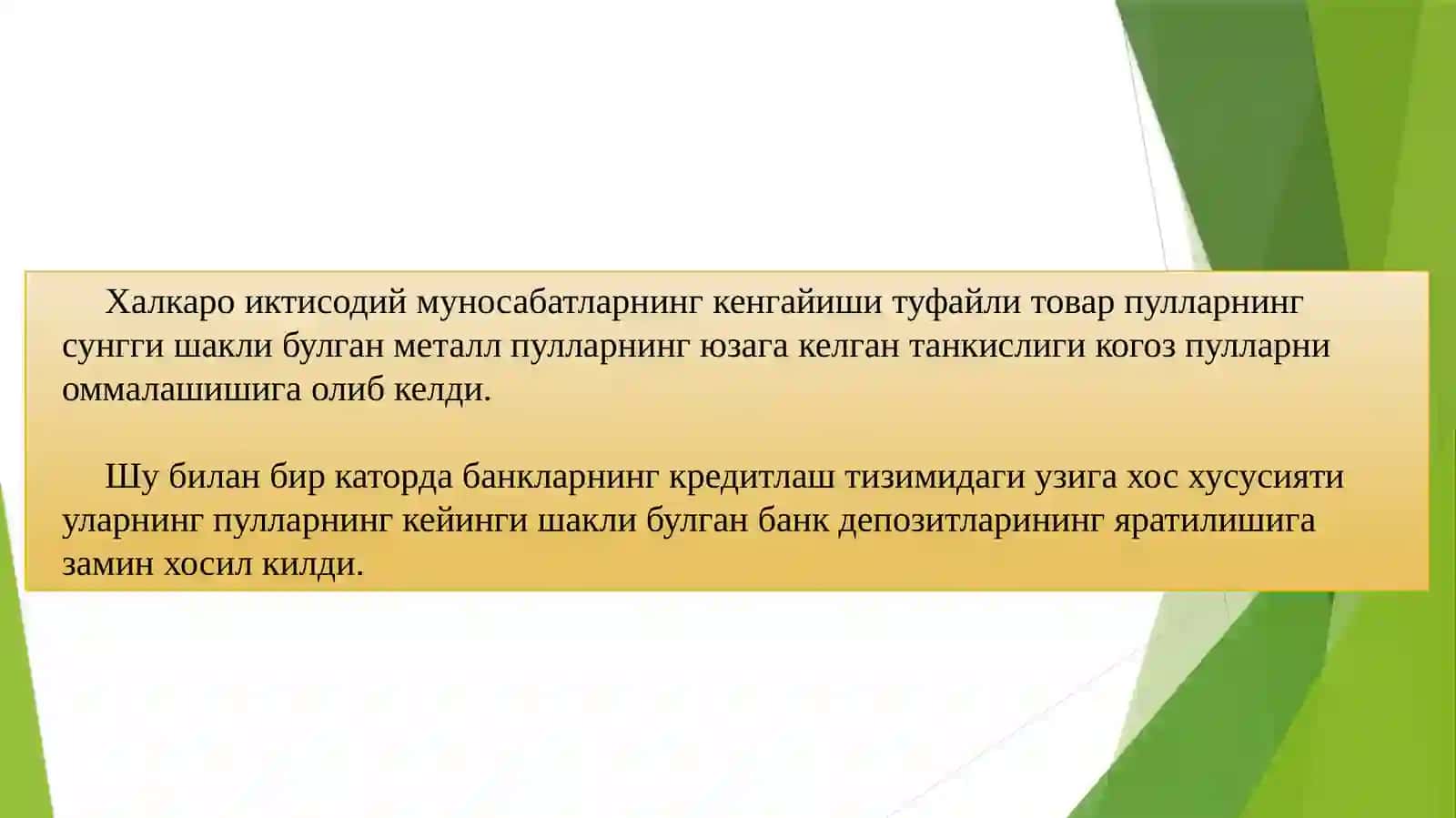 Халкаро иктисодий муносабатларнинг кенгайиши туфайли товар пулларнинг сунгги шакли булган металл пулларнинг юзага келган танкислиги когоз пулларни оммалашишига олиб келди.

Шу билан бир каторда банкларнинг кредитлаш тизимидаги узига хос хусусияти уларнинг пулларнинг кейинги шакли булган банк депозитларининг яратилишига замин хосил килди.